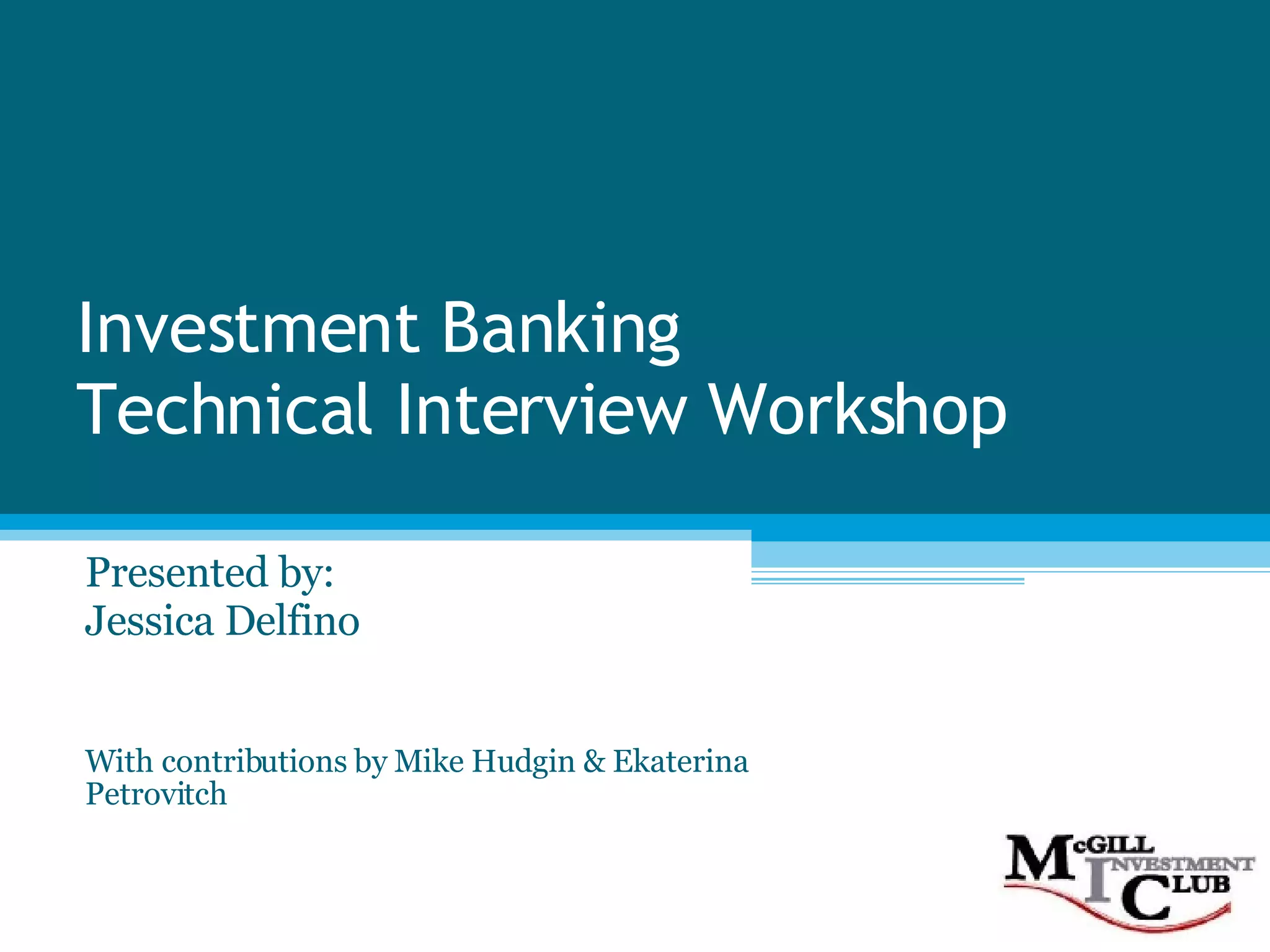 Investment Banking
Technical Interview Workshop

Presented by:
Jessica Delfino

With contributions by Mike Hudgin & Ekaterina Petrovitch

McGILL INVESTMENT CLUB